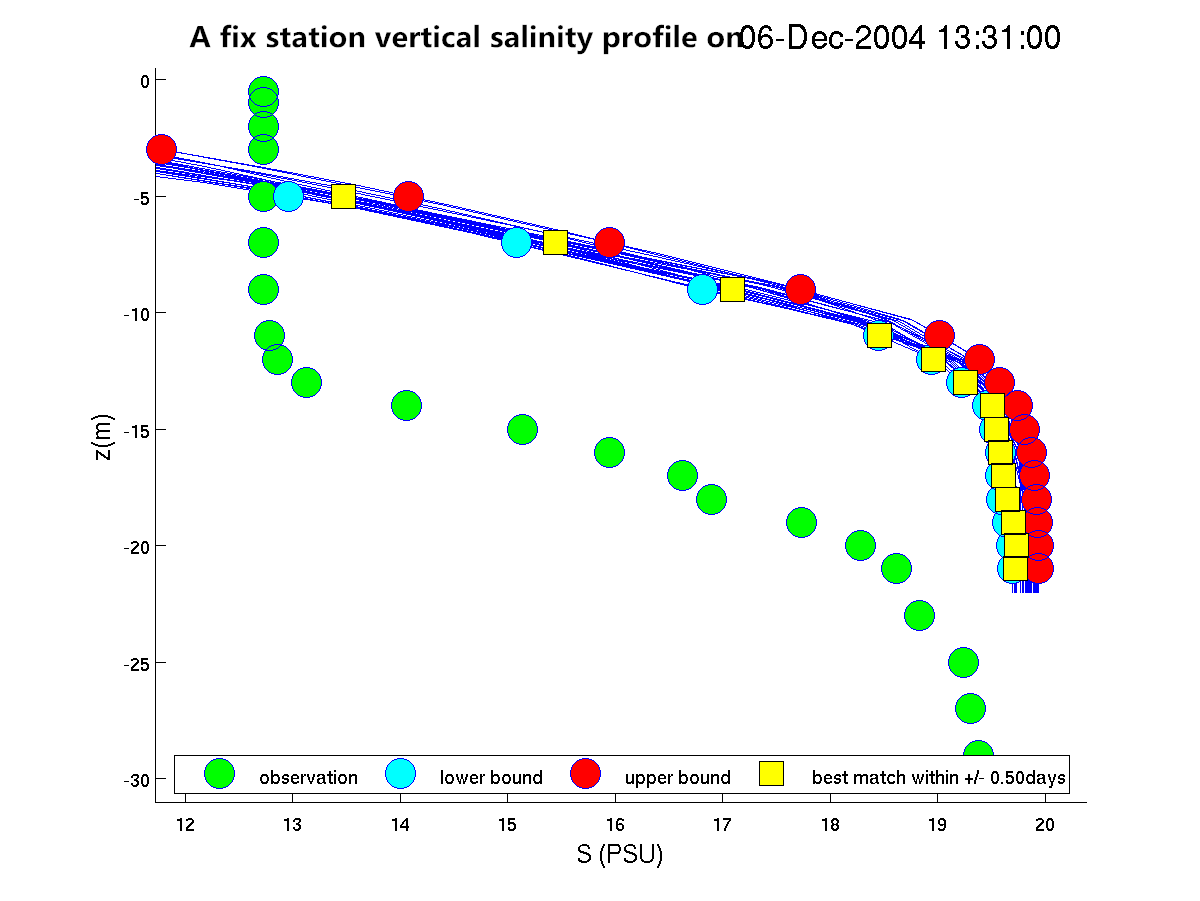 A fix station vertical salinity profile on06-Dec-2004 13:31:00

0
-5
-10
-15
-20
-25
-30

z(m)

observation
lower bound
upper bound
best match within +/- 0.50days

12
13
14
15
16
17
18
19
20

S (PSU)